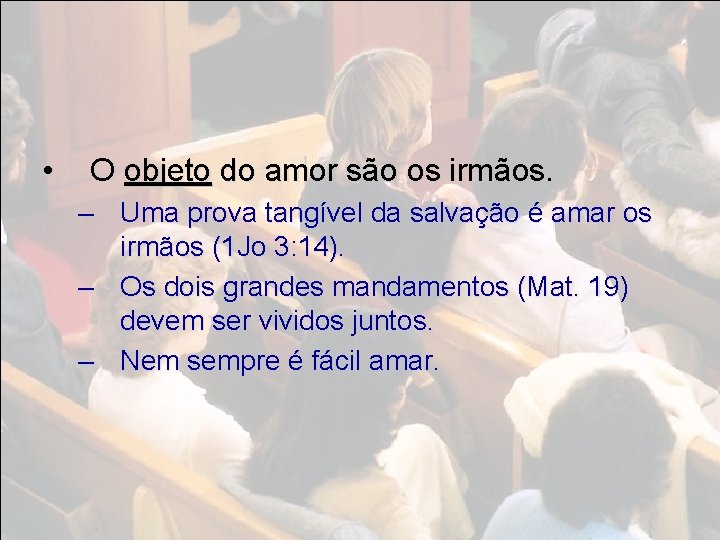 • O objeto do amor são os irmãos.

– Uma prova tangível da salvação é amar os irmãos (1Jo 3:14).

– Os dois grandes mandamentos (Mat. 19) devem ser vividos juntos.

– Nem sempre é fácil amar.